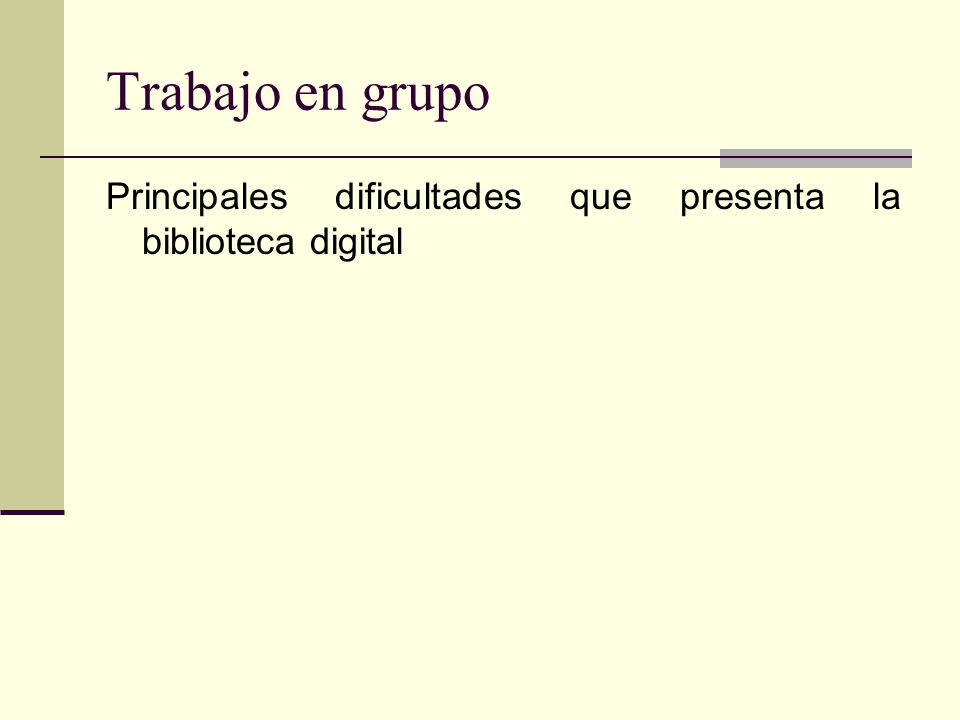 Trabajo en grupo

Principales dificultades que presenta la biblioteca digital